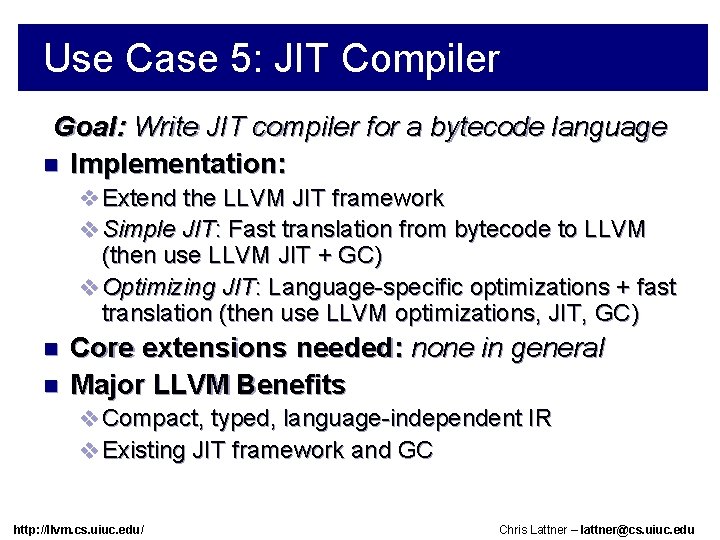 Use Case 5: JIT Compiler

Goal: Write JIT compiler for a bytecode language

Implementation:

Extend the LLVM JIT framework

Simple JIT: Fast translation from bytecode to LLVM (then use LLVM JIT + GC)

Optimizing JIT: Language-specific optimizations + fast translation (then use LLVM optimizations, JIT, GC)

Core extensions needed: none in general

Major LLVM Benefits

Compact, typed, language-independent IR

Existing JIT framework and GC

http://llvm.cs.uiuc.edu/

Chris Lattner – lattner@cs.uiuc.edu